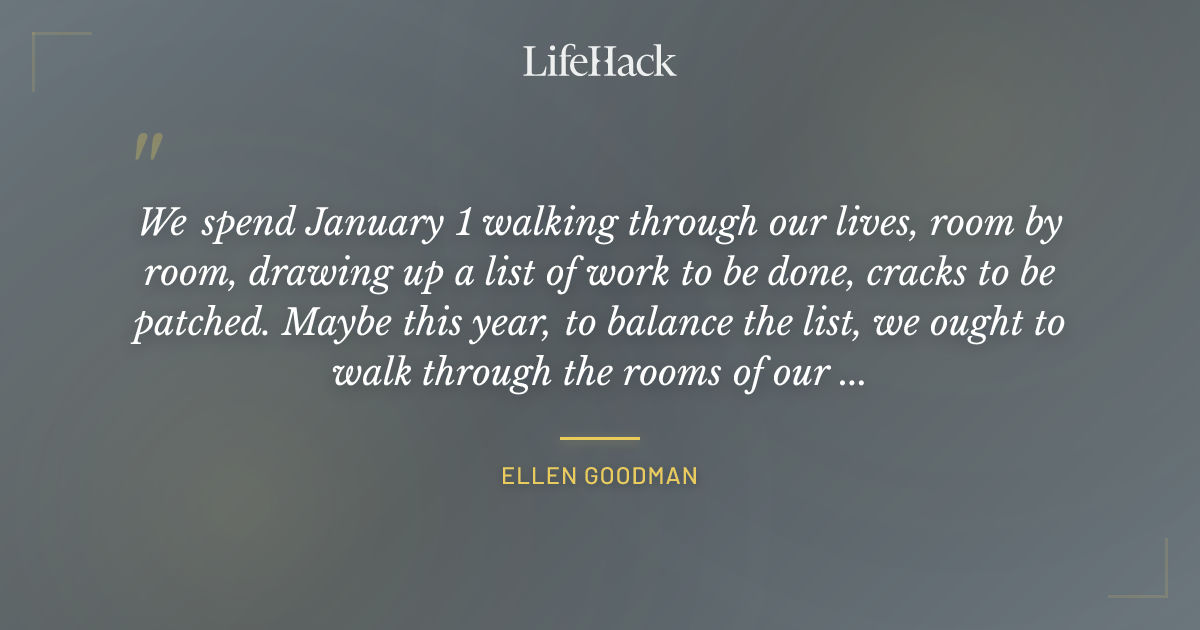 LifeHack

"

We spend January 1 walking through our lives, room by room, drawing up a list of work to be done, cracks to be patched. Maybe this year, to balance the list, we ought to walk through the rooms of our ...

ELLEN GOODMAN